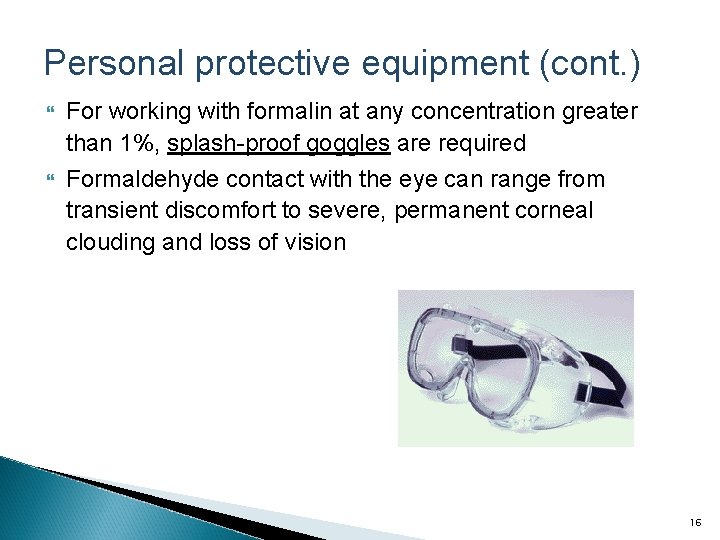 Personal protective equipment (cont.)

For working with formalin at any concentration greater than 1%, splash-proof goggles are required

Formaldehyde contact with the eye can range from transient discomfort to severe, permanent corneal clouding and loss of vision

16